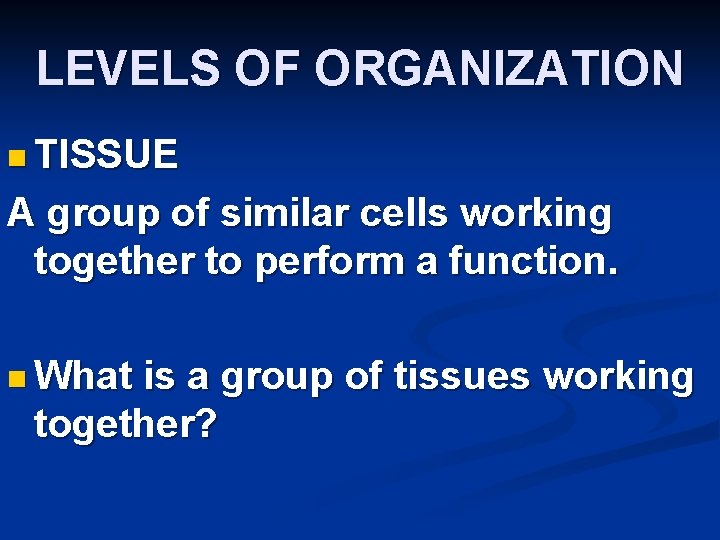 LEVELS OF ORGANIZATION

TISSUE

A group of similar cells working together to perform a function.

What is a group of tissues working together?